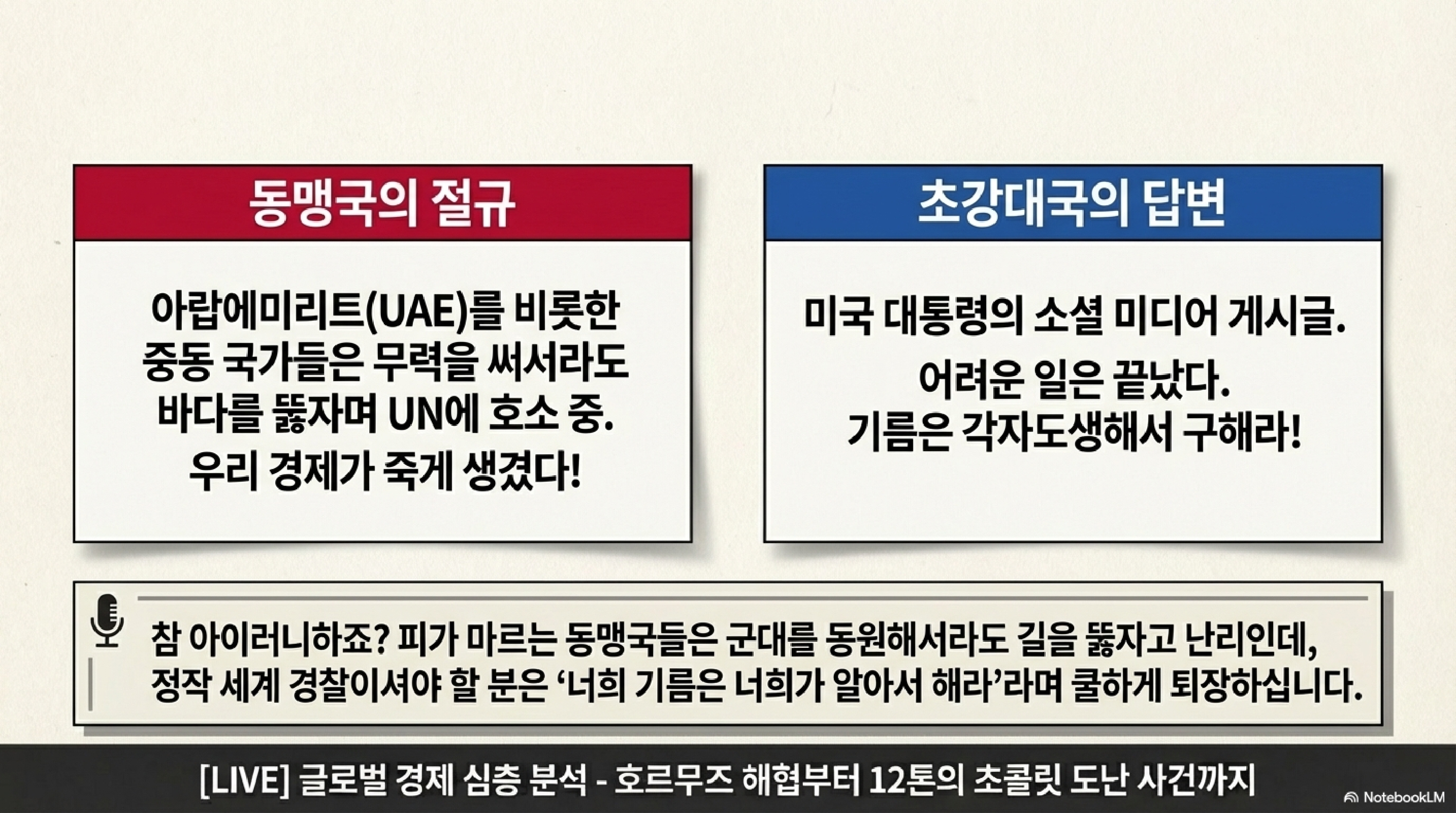 동맹국의 절규

아랍에미리트(UAE)를 비롯한 중동 국가들은 무력을 써서라도 바다를 뚫자며 UN에 호소 중.

우리 경제가 죽게 생겼다!

초강대국의 답변

미국 대통령의 소셜 미디어 게시글.

어려운 일은 끝났다.
기름은 각자도생해서 구해라!

참 아이러니하죠? 피가 마르는 동맹국들은 군대를 동원해서라도 길을 뚫자고 난리인데, 정작 세계 경찰이셔야 할 분은 '너희 기름은 너희가 알아서 해라'라며 쿨하게 퇴장하십니다.

[LIVE] 글로벌 경제 심층 분석 - 호르무즈 해협부터 12톤의 초콜릿 도난 사건까지

NotebookLM